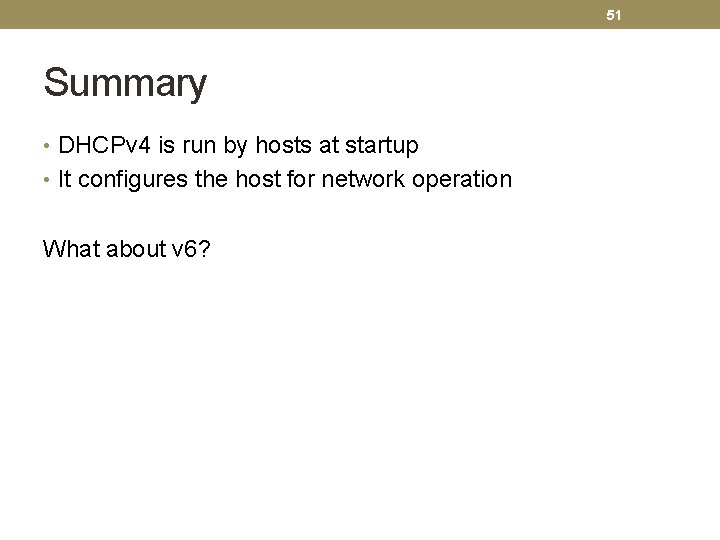 51

Summary

• DHCPv4 is run by hosts at startup
• It configures the host for network operation

What about v6?